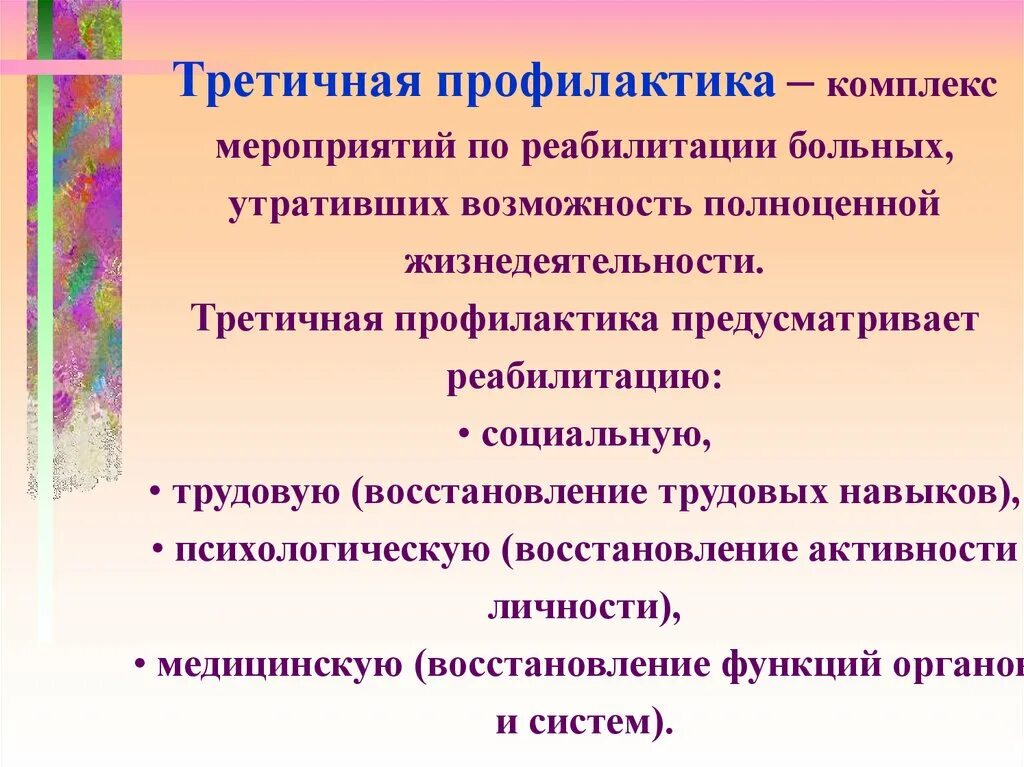 Третичная профилактика – комплекс мероприятий по реабилитации больных, утративших возможность полноценной жизнедеятельности.

Третичная профилактика предусматривает реабилитацию:

• социальную,

• трудовую (восстановление трудовых навыков),

• психологическую (восстановление активности личности),

• медицинскую (восстановление функций органов и систем).